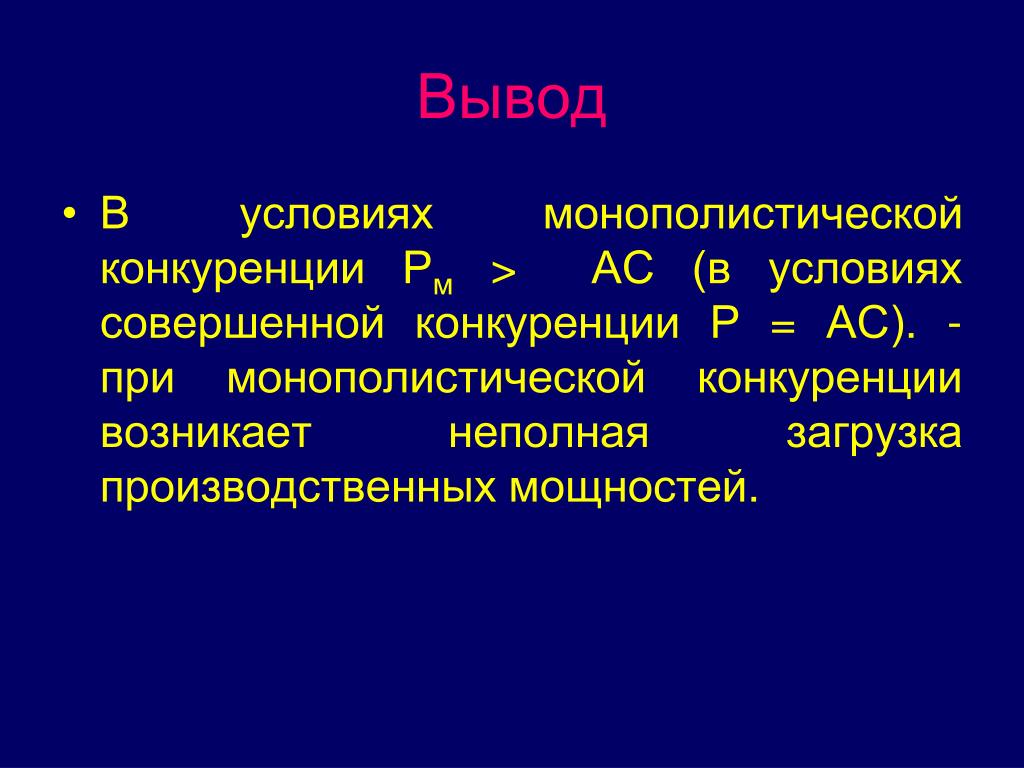 Вывод

• В условиях монополистической конкуренции $P_м > AC$ (в условиях совершенной конкуренции $P = AC$). - при монополистической конкуренции возникает неполная загрузка производственных мощностей.